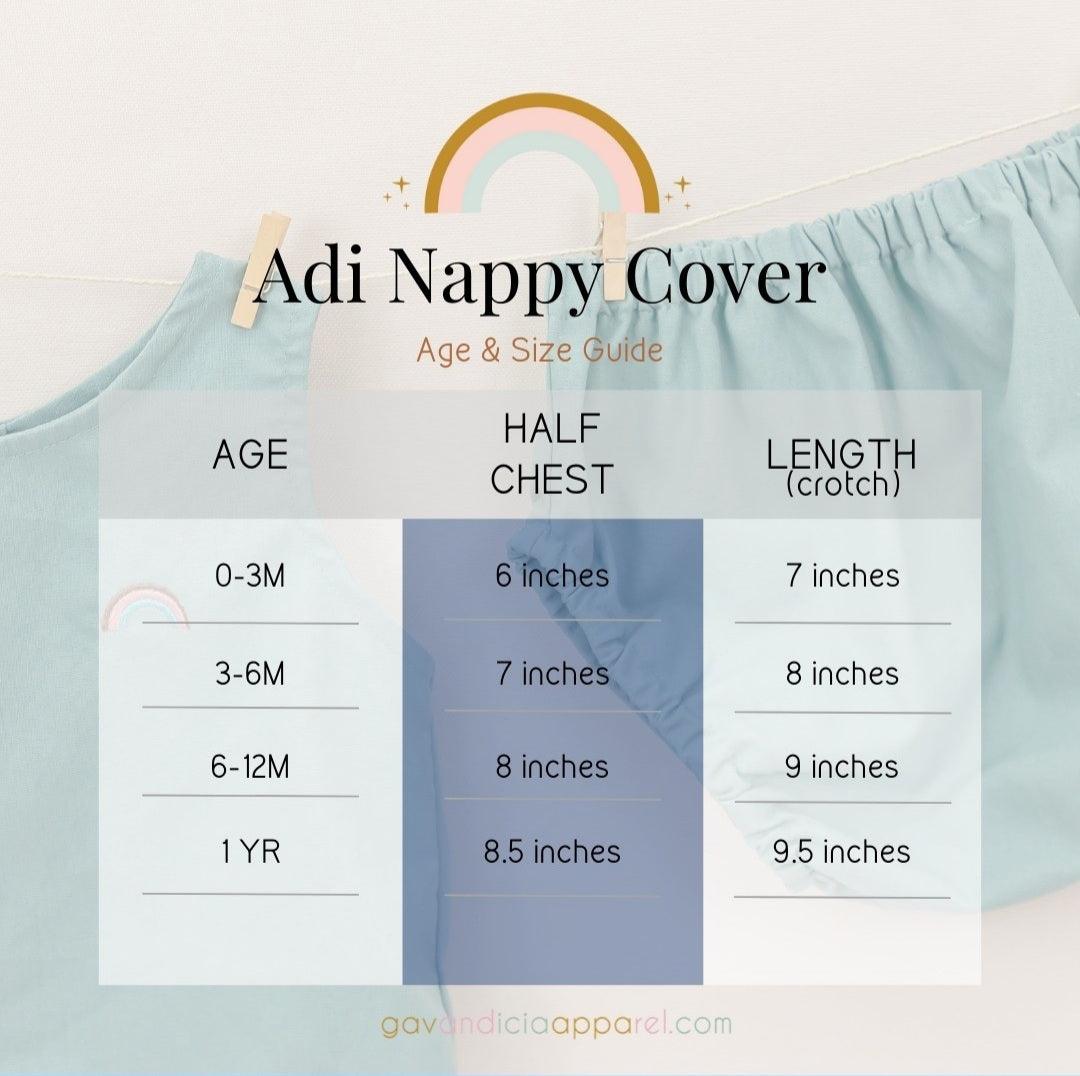 Adi Nappy Cover

Age & Size Guide

| AGE | HALF CHEST | LENGTH (crotch) |
|---|---|---|
| 0-3M | 6 inches | 7 inches |
| 3-6M | 7 inches | 8 inches |
| 6-12M | 8 inches | 9 inches |
| 1 YR | 8.5 inches | 9.5 inches |

gavandiciaapparel.com